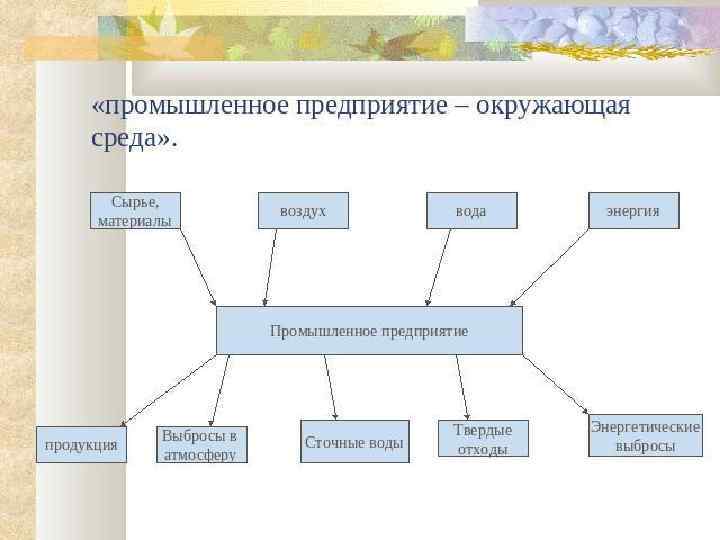 «промышленное предприятие – окружающая среда».

Сырье, материалы

воздух

вода

энергия

Промышленное предприятие

продукция

Выбросы в атмосферу

Сточные воды

Твердые отходы

Энергетические выбросы